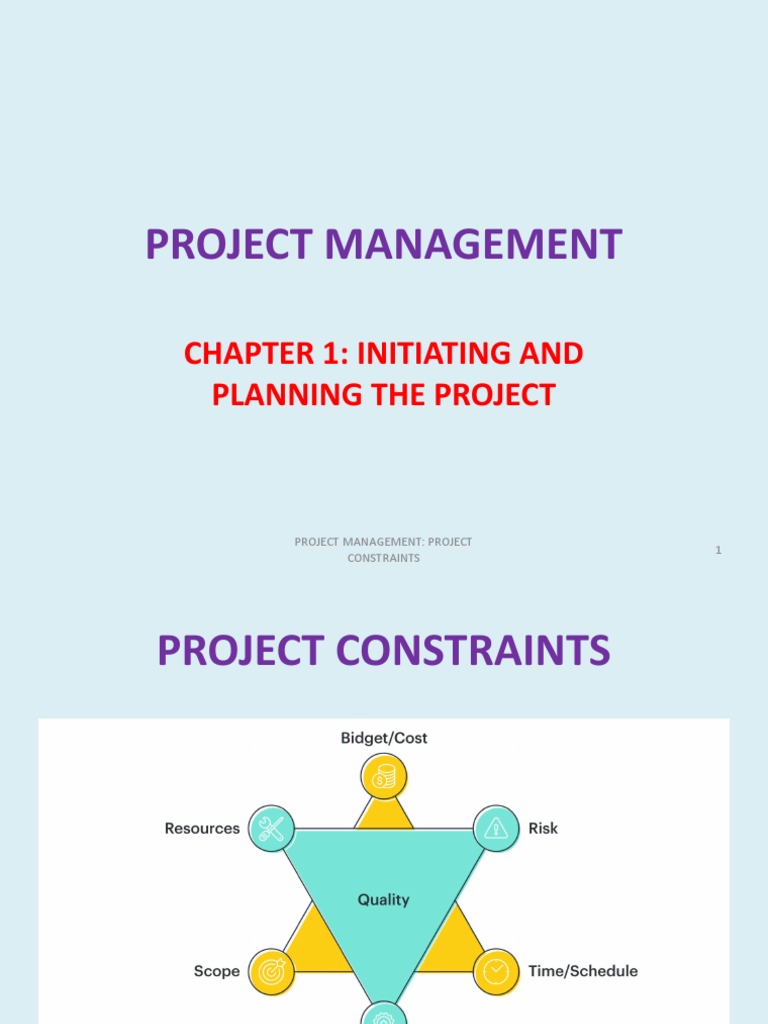 PROJECT MANAGEMENT

CHAPTER 1: INITIATING AND PLANNING THE PROJECT

PROJECT MANAGEMENT: PROJECT CONSTRAINTS

1

PROJECT CONSTRAINTS

Bidget/Cost

Resources

Risk

Quality

Scope

Time/Schedule